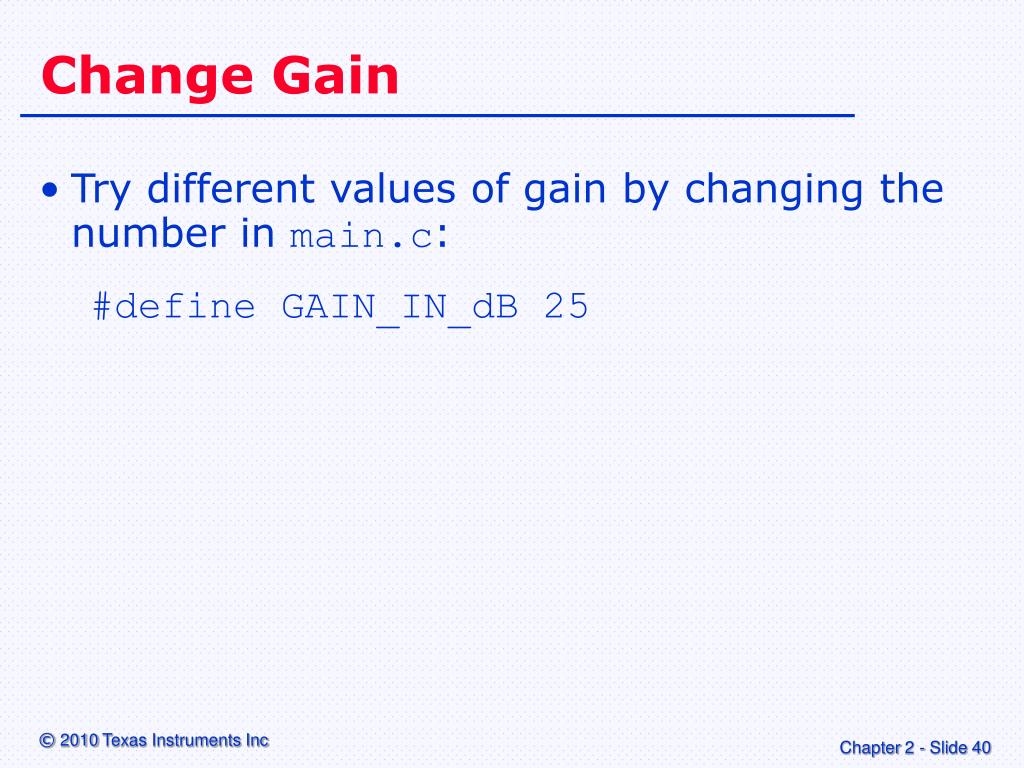 Change Gain

• Try different values of gain by changing the number in main.c:

#define GAIN_IN_dB 25

© 2010 Texas Instruments Inc

Chapter 2 - Slide 40